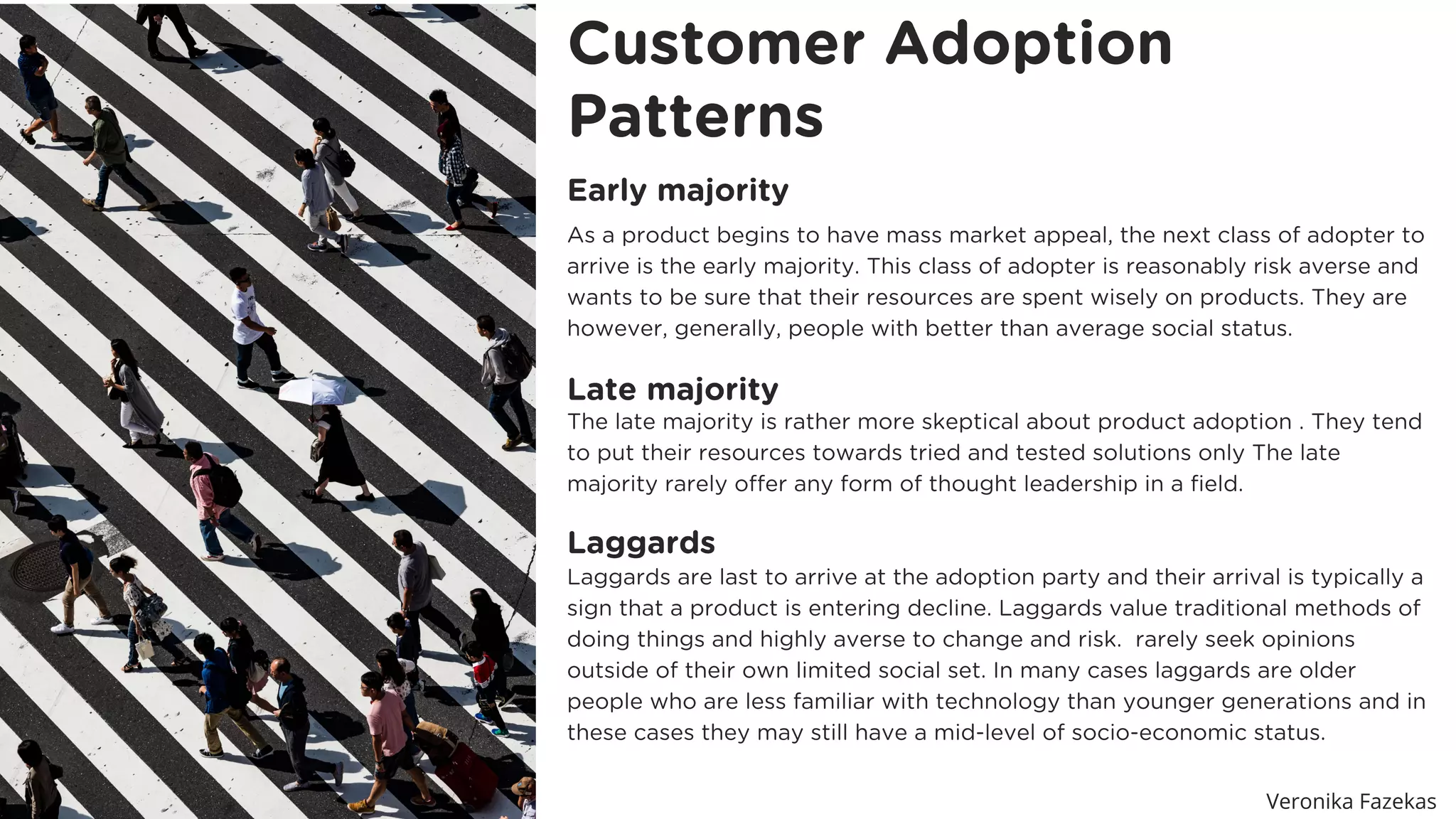 Customer Adoption Patterns

Early majority

As a product begins to have mass market appeal, the next class of adopter to arrive is the early majority. This class of adopter is reasonably risk averse and wants to be sure that their resources are spent wisely on products. They are however, generally, people with better than average social status.

Late majority

The late majority is rather more skeptical about product adoption . They tend to put their resources towards tried and tested solutions only The late majority rarely offer any form of thought leadership in a field.

Laggards

Laggards are last to arrive at the adoption party and their arrival is typically a sign that a product is entering decline. Laggards value traditional methods of doing things and highly averse to change and risk.  rarely seek opinions outside of their own limited social set. In many cases laggards are older people who are less familiar with technology than younger generations and in these cases they may still have a mid-level of socio-economic status.

Veronika Fazekas